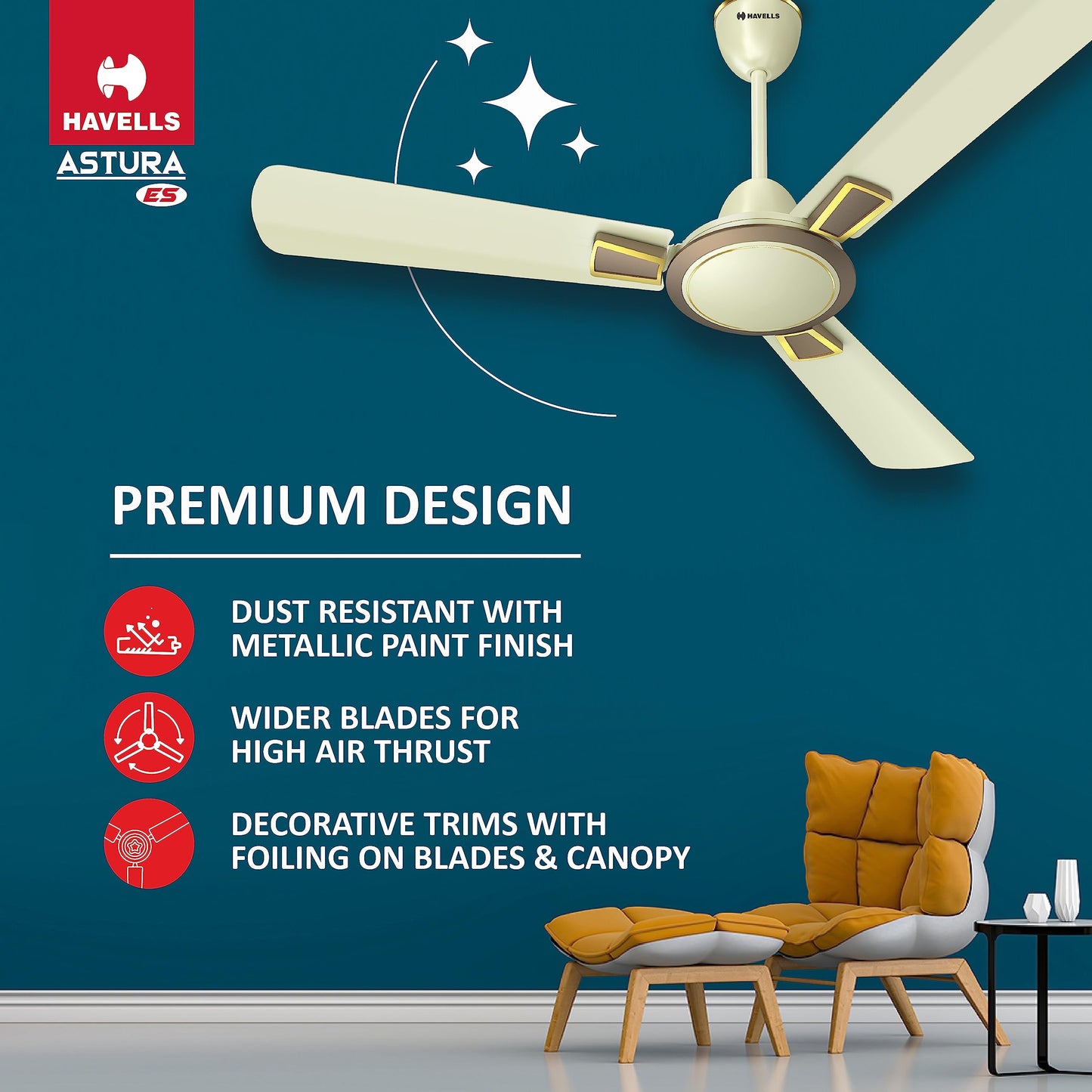 HAVELLS
ASTURA
ES

HAVELLS

PREMIUM DESIGN

DUST RESISTANT WITH METALLIC PAINT FINISH

WIDER BLADES FOR HIGH AIR THRUST

DECORATIVE TRIMS WITH FOILING ON BLADES & CANOPY